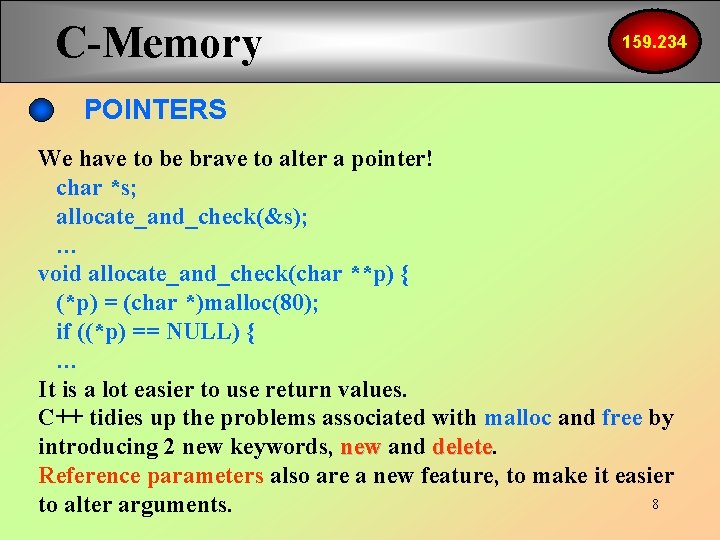 C-Memory

159.234

POINTERS

We have to be brave to alter a pointer!

char *s;
allocate_and_check(&s);
…
void allocate_and_check(char **p) {
(*p) = (char *)malloc(80);
if ((*p) == NULL) {
…

It is a lot easier to use return values.

C++ tidies up the problems associated with malloc and free by introducing 2 new keywords, new and delete.

Reference parameters also are a new feature, to make it easier to alter arguments.

8